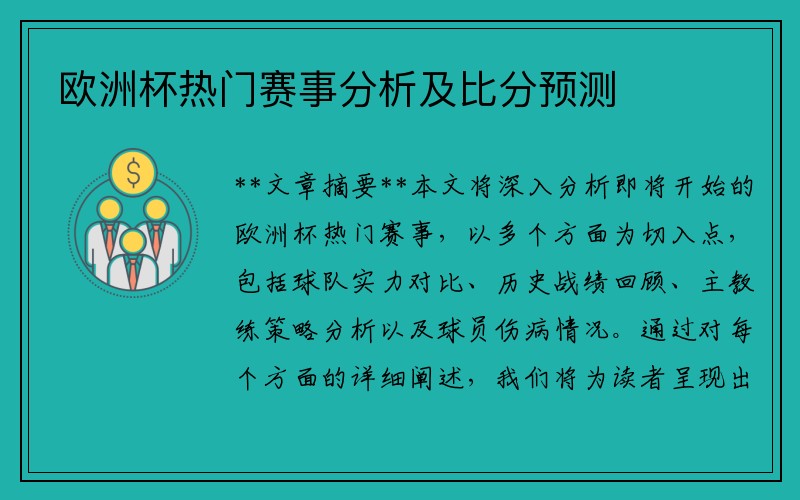 欧洲杯热门赛事分析及比分预测

$

**文章摘要**本文将深入分析即将开始的欧洲杯热门赛事，以多个方面为切入点，包括球队实力对比、历史战绩回顾、主教练策略分析以及球员伤病情况。通过对每个方面的详细阐述，我们将为读者呈现出